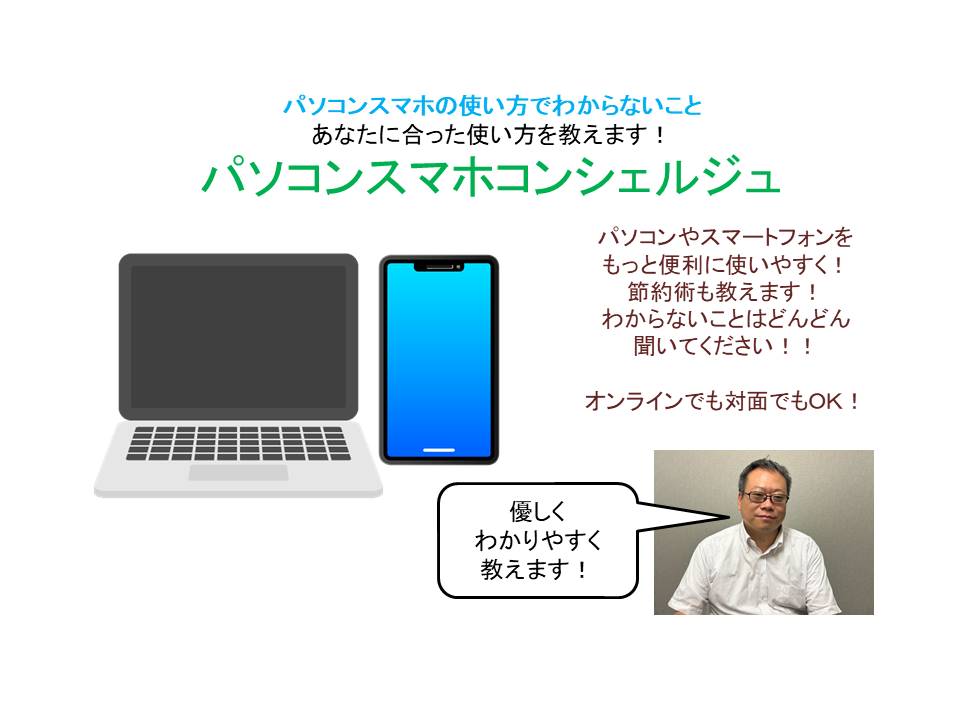 パソコンスマホの使い方でわからないこと
あなたに合った使い方を教えます！
パソコンスマホコンシェルジュ

パソコンやスマートフォンを
もっと便利に使いやすく！
節約術も教えます！
わからないことはどんどん
聞いてください！！

オンラインでも対面でもOK！

優しく
わかりやすく
教えます！